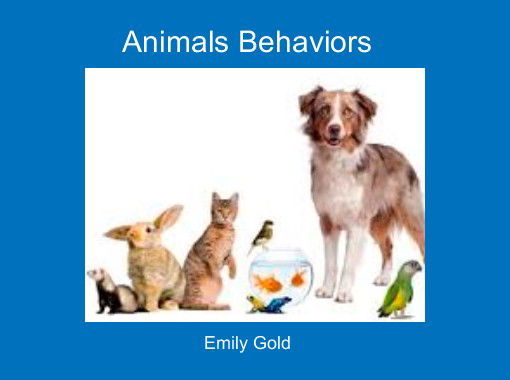 Animals Behaviors

Emily Gold